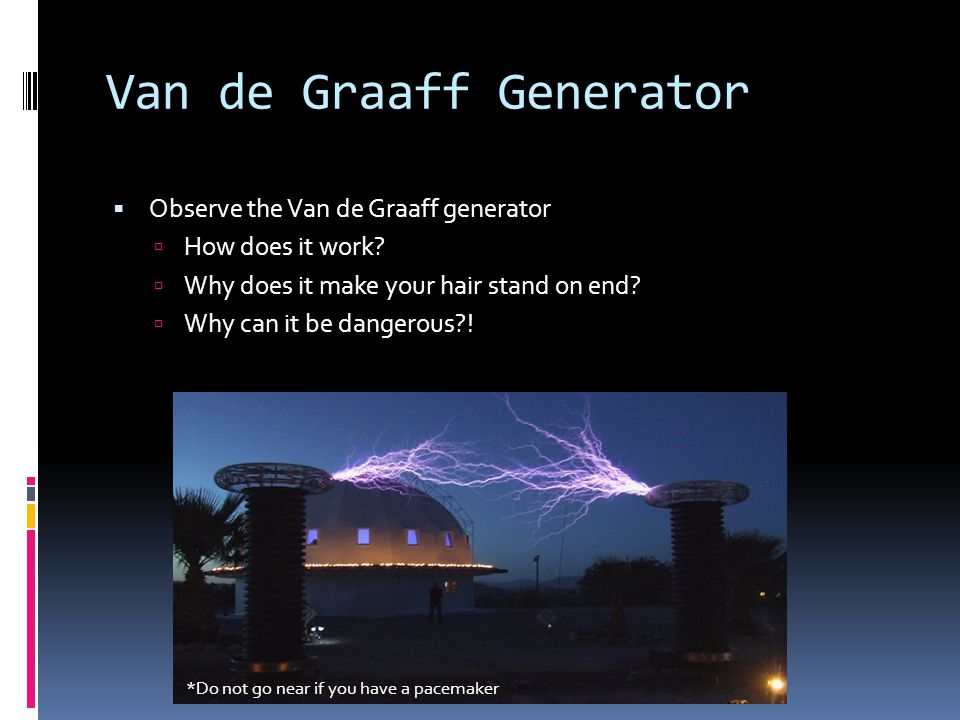 Van de Graaff Generator

▪ Observe the Van de Graaff generator
▫ How does it work?
▫ Why does it make your hair stand on end?
▫ Why can it be dangerous?!

*Do not go near if you have a pacemaker